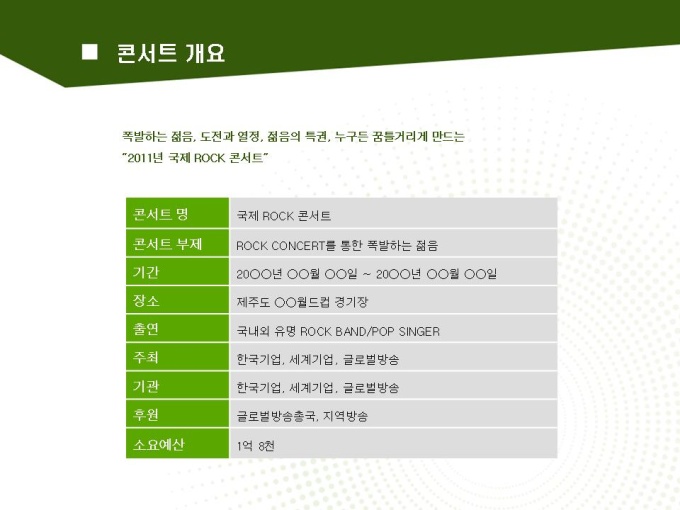 ■ 콘서트 개요

폭발하는 젊음, 도전과 열정, 젊음의 특권, 누구든 꿈틀거리게 만드는 "2011년 국제 ROCK 콘서트"

| 콘서트 명 | 국제 ROCK 콘서트 |
|---|---|
| 콘서트 부제 | ROCK CONCERT를 통한 폭발하는 젊음 |
| 기간 | 20○○년 ○○월 ○○일 ~ 20○○년 ○○월 ○○일 |
| 장소 | 제주도 ○○월드컵 경기장 |
| 출연 | 국내외 유명 ROCK BAND/POP SINGER |
| 주최 | 한국기업, 세계기업, 글로벌방송 |
| 기관 | 한국기업, 세계기업, 글로벌방송 |
| 후원 | 글로벌방송총국, 지역방송 |
| 소요예산 | 1억 8천 |